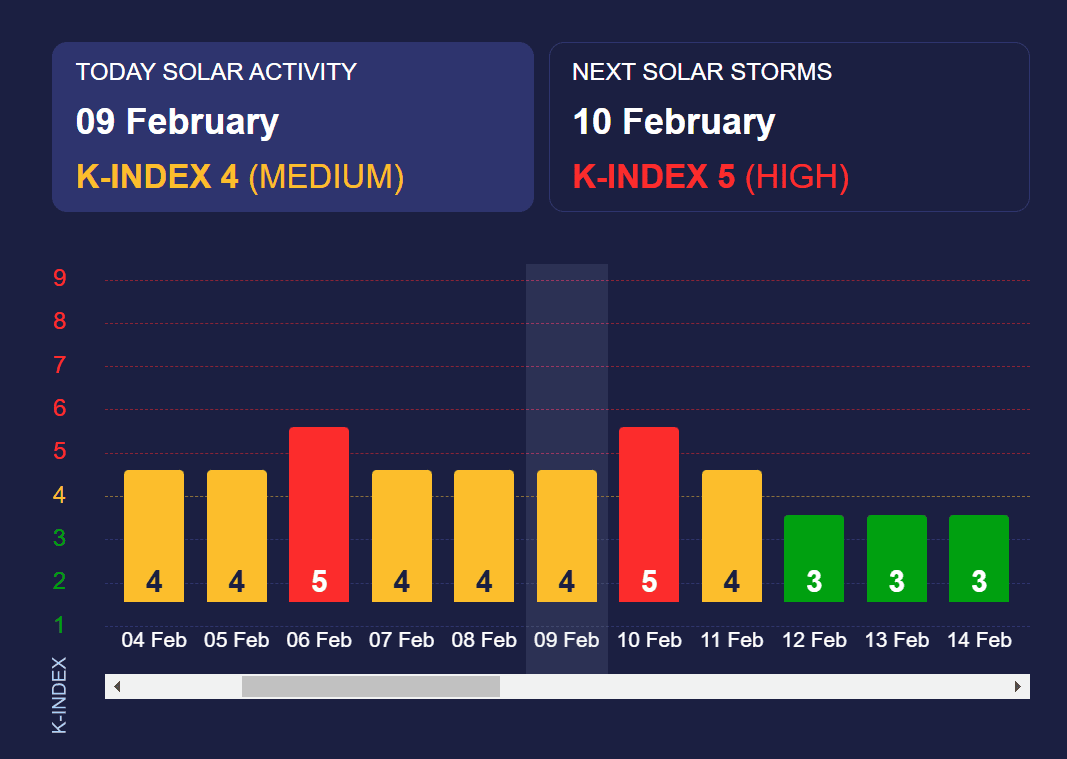 TODAY SOLAR ACTIVITY
09 February
K-INDEX 4 (MEDIUM)

NEXT SOLAR STORMS
10 February
K-INDEX 5 (HIGH)

9
8
7
6
5
4
3
2
1
K-INDEX

4 4 5 4 4 4 5 4 3 3 3

04 Feb 05 Feb 06 Feb 07 Feb 08 Feb 09 Feb 10 Feb 11 Feb 12 Feb 13 Feb 14 Feb